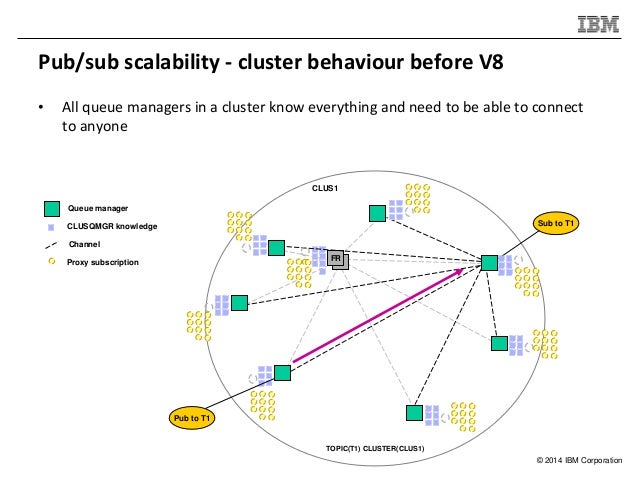 IBM

Pub/sub scalability - cluster behaviour before V8

• All queue managers in a cluster know everything and need to be able to connect to anyone

Queue manager
CLUSQMGR knowledge
Channel
Proxy subscription

CLUS1

FR

Sub to T1

Pub to T1

TOPIC(T1) CLUSTER(CLUS1)

© 2014 IBM Corporation